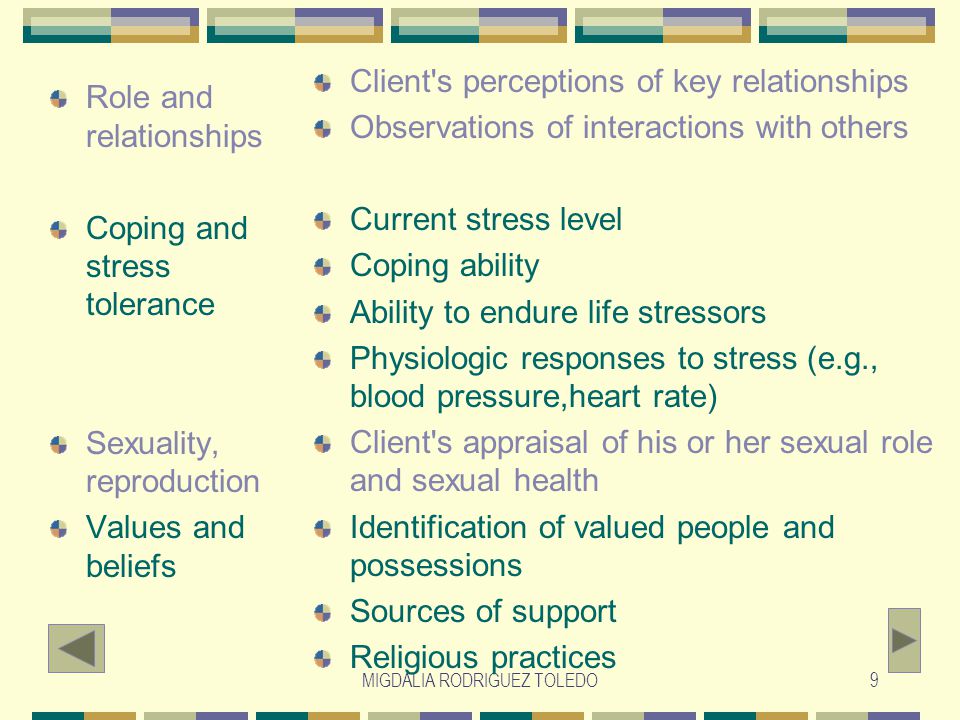 Role and relationships

Coping and stress tolerance

Sexuality, reproduction

Values and beliefs

Client's perceptions of key relationships

Observations of interactions with others

Current stress level

Coping ability

Ability to endure life stressors

Physiologic responses to stress (e.g., blood pressure,heart rate)

Client's appraisal of his or her sexual role and sexual health

Identification of valued people and possessions

Sources of support

Religious practices

MIGDALIA RODRIGUEZ TOLEDO

9